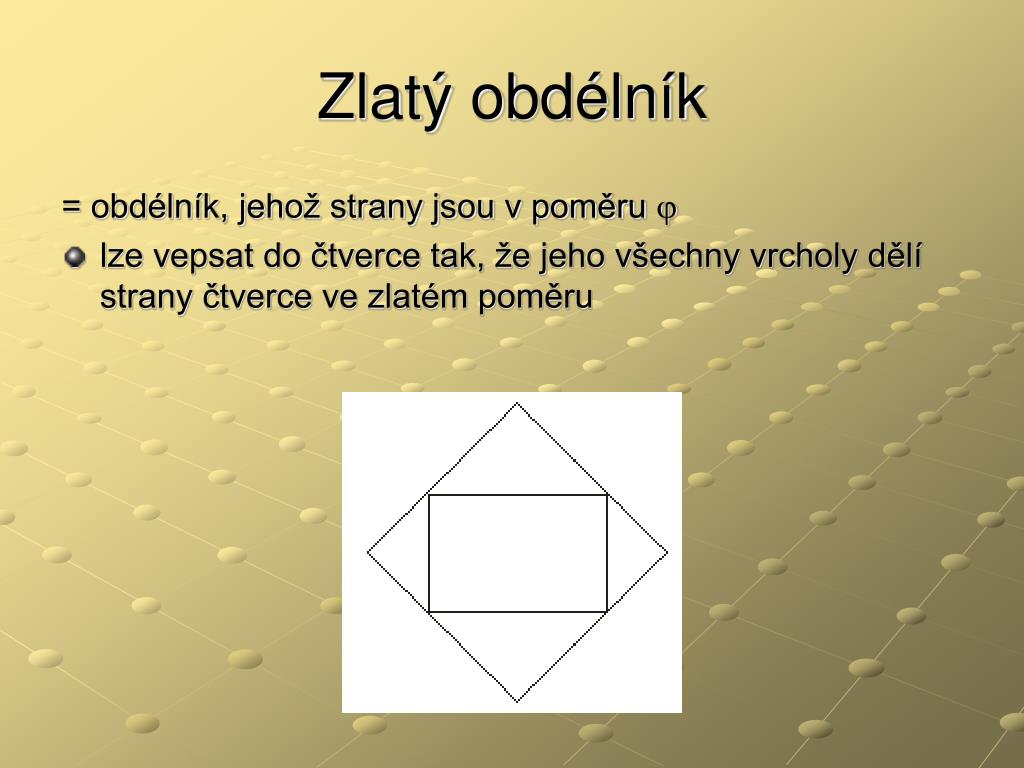 Zlatý obdélník

= obdélník, jehož strany jsou v poměru $\varphi$

lze vepsat do čtverce tak, že jeho všechny vrcholy dělí strany čtverce ve zlatém poměru